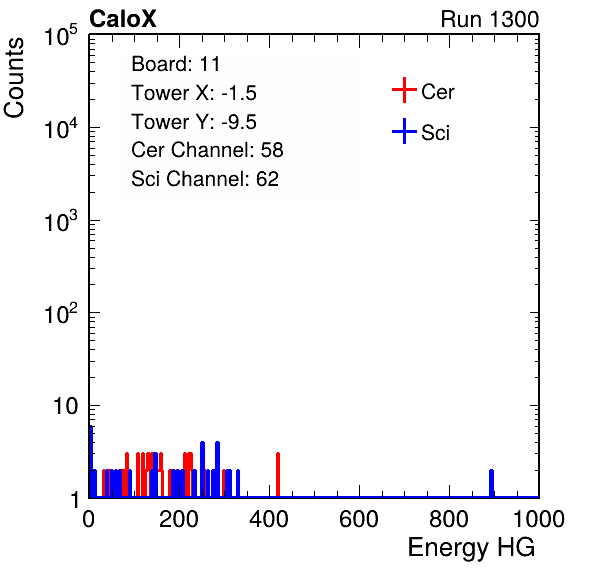 CaloX

Run 1300

Counts

$10^5$

$10^4$

$10^3$

$10^2$

10

1

Board: 11

Tower X: -1.5

Tower Y: -9.5

Cer Channel: 58

Sci Channel: 62

Cer

Sci

0 200 400 600 800 1000

Energy HG